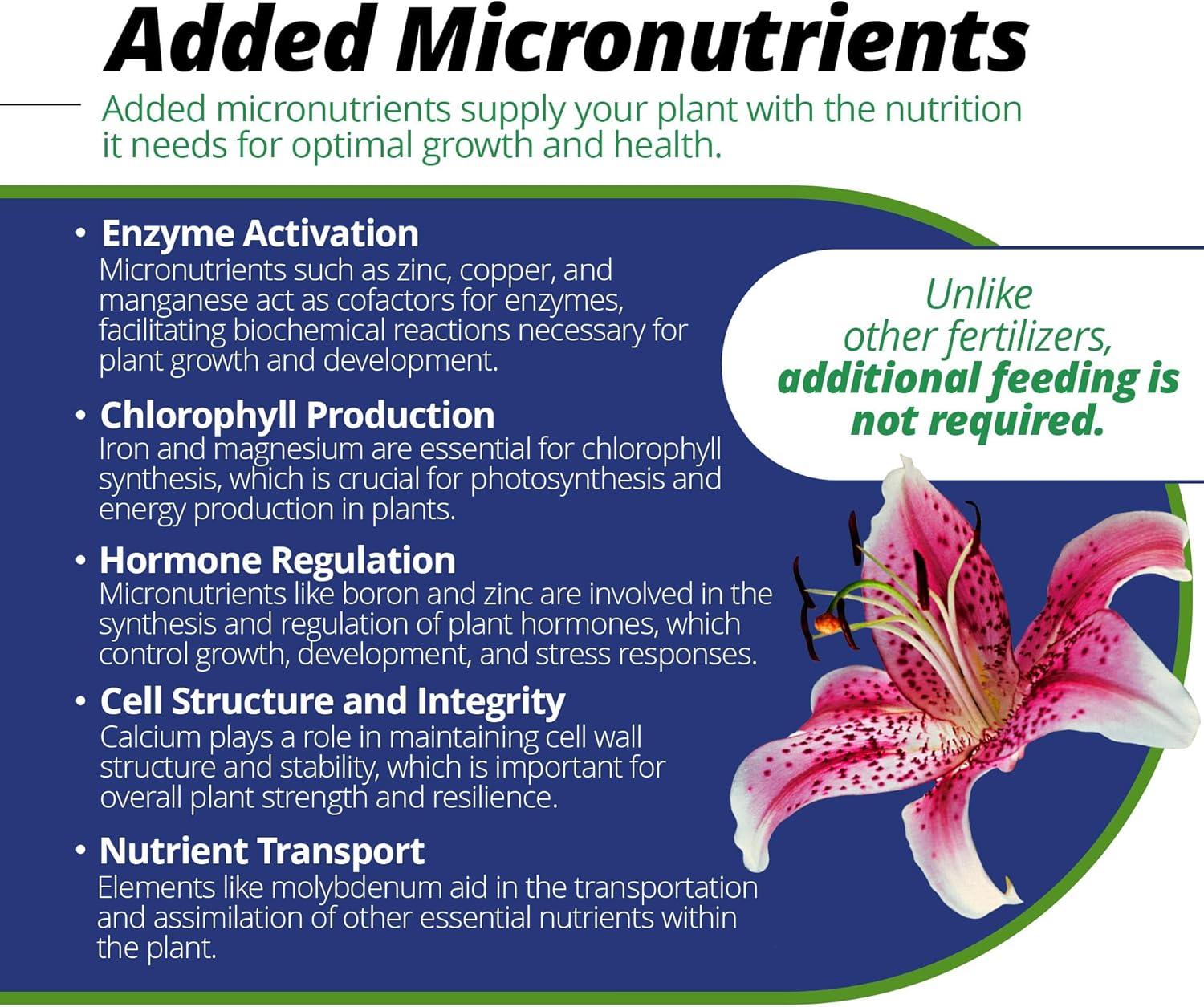 Added Micronutrients

Added micronutrients supply your plant with the nutrition it needs for optimal growth and health.

• Enzyme Activation
Micronutrients such as zinc, copper, and manganese act as cofactors for enzymes, facilitating biochemical reactions necessary for plant growth and development.

• Chlorophyll Production
Iron and magnesium are essential for chlorophyll synthesis, which is crucial for photosynthesis and energy production in plants.

• Hormone Regulation
Micronutrients like boron and zinc are involved in the synthesis and regulation of plant hormones, which control growth, development, and stress responses.

• Cell Structure and Integrity
Calcium plays a role in maintaining cell wall structure and stability, which is important for overall plant strength and resilience.

• Nutrient Transport
Elements like molybdenum aid in the transportation and assimilation of other essential nutrients within the plant.

Unlike other fertilizers, additional feeding is not required.